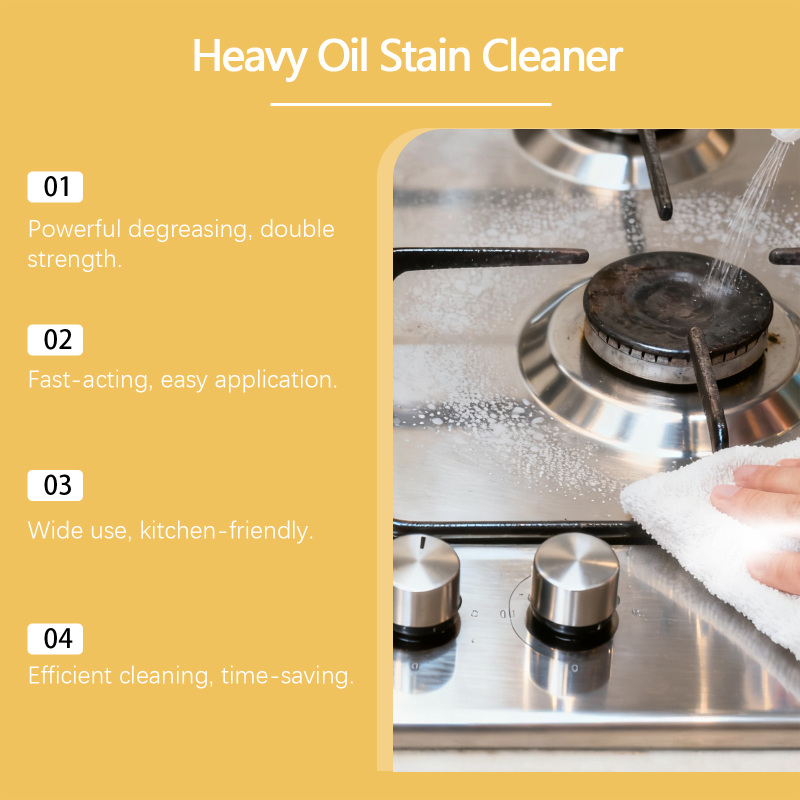 Heavy Oil Stain Cleaner

01

Powerful degreasing, double strength.

02

Fast-acting, easy application.

03

Wide use, kitchen-friendly.

04

Efficient cleaning, time-saving.